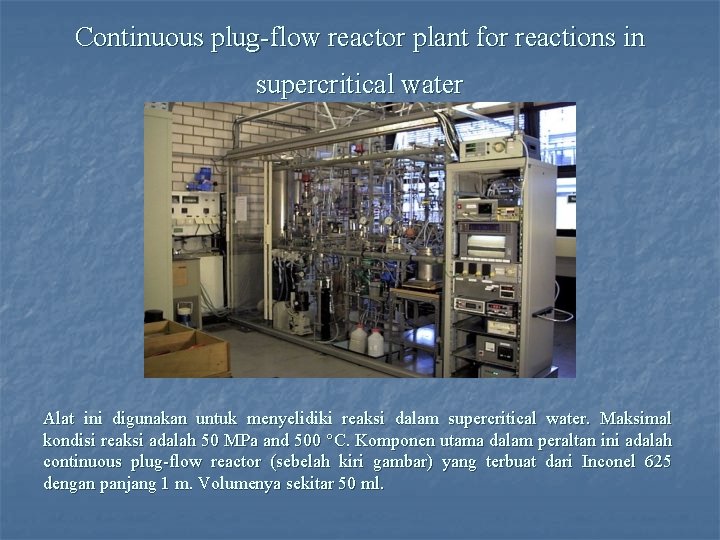 Continuous plug-flow reactor plant for reactions in supercritical water

Alat ini digunakan untuk menyelidiki reaksi dalam supercritical water. Maksimal kondisi reaksi adalah 50 MPa and 500 °C. Komponen utama dalam peraltan ini adalah continuous plug-flow reactor (sebelah kiri gambar) yang terbuat dari Inconel 625 dengan panjang 1 m. Volumenya sekitar 50 ml.